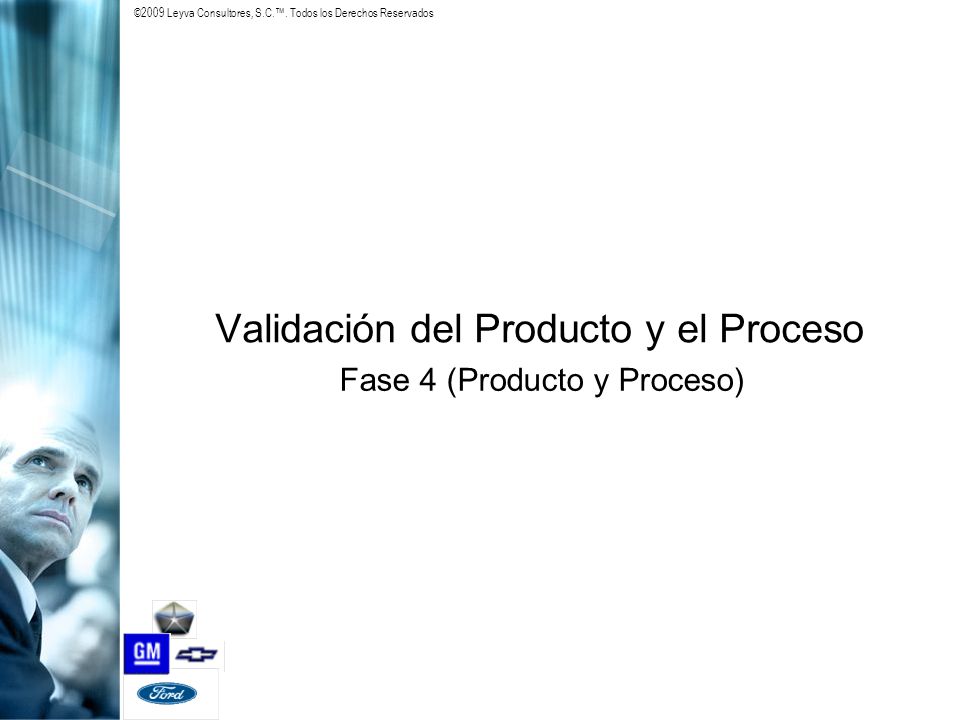 ©2009 Leyva Consultores, S.C.™. Todos los Derechos Reservados

Validación del Producto y el Proceso
Fase 4 (Producto y Proceso)

GM

Ford